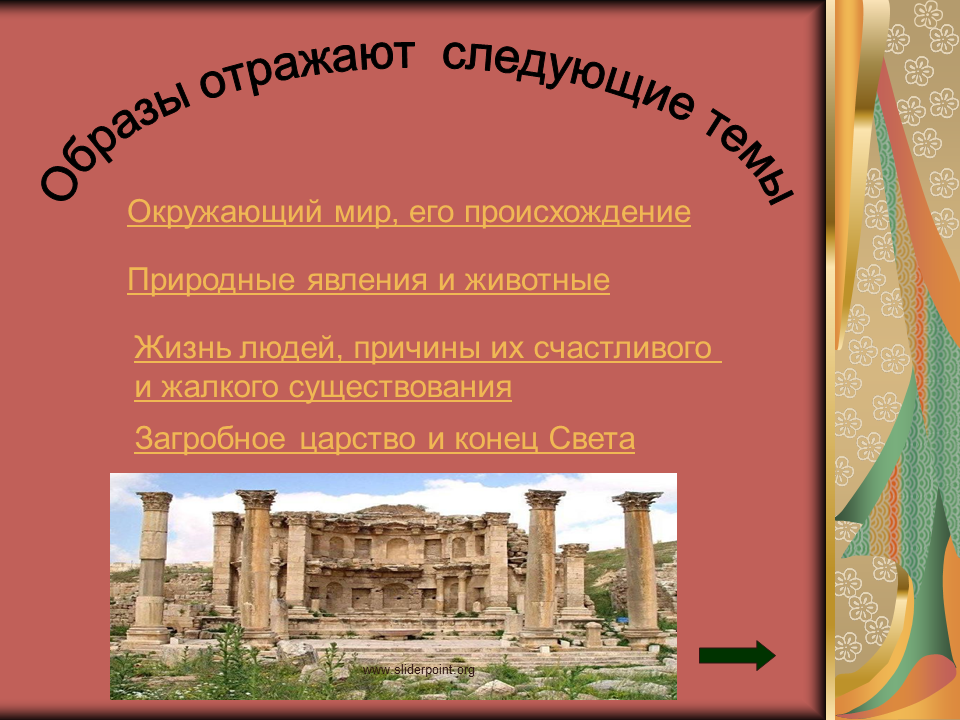 Образы отражают следующие темы

Окружающий мир, его происхождение

Природные явления и животные

Жизнь людей, причины их счастливого и жалкого существования

Загробное царство и конец Света

www.sliderpoint.org